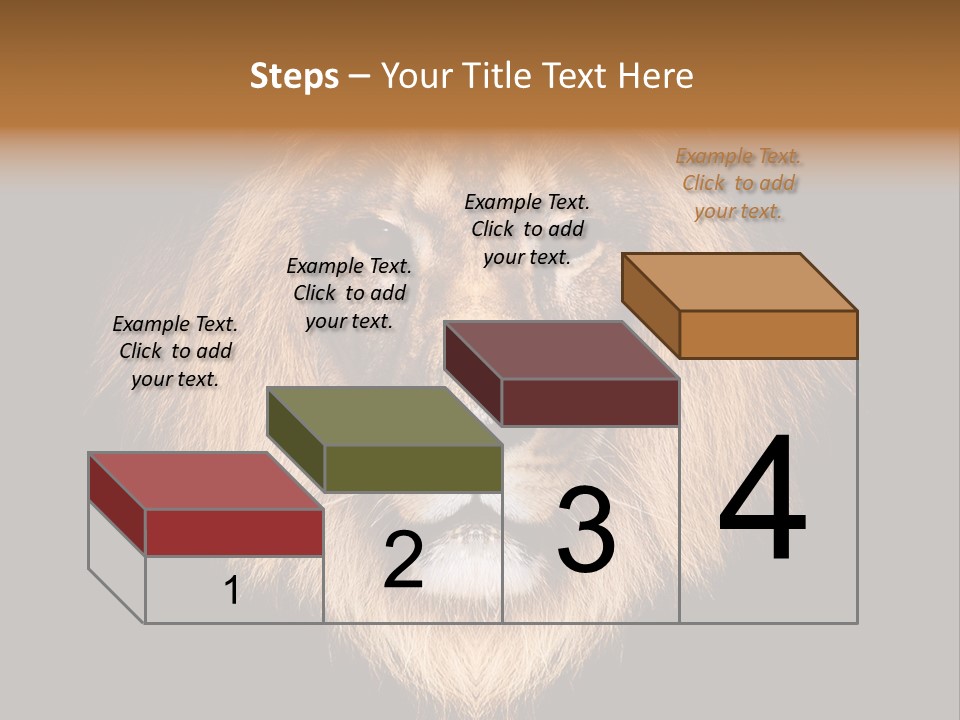 Steps – Your Title Text Here

Example Text. Click to add your text.

Example Text. Click to add your text.

Example Text. Click to add your text.

Example Text. Click to add your text.

1

2

3

4